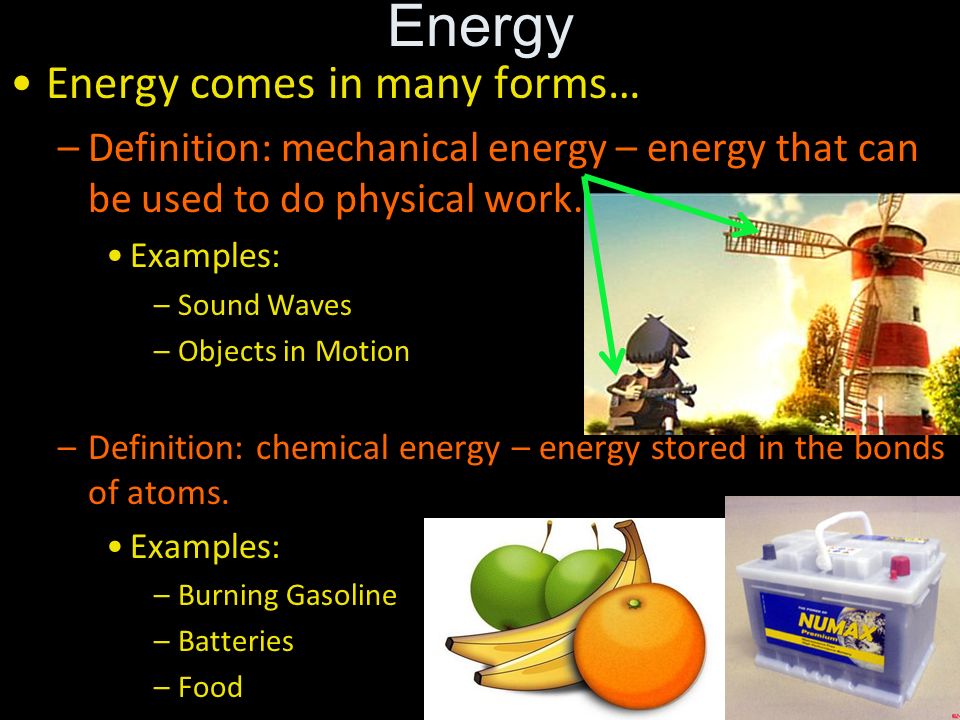 Energy

• Energy comes in many forms…

– Definition: mechanical energy – energy that can be used to do physical work.

• Examples:

– Sound Waves

– Objects in Motion

– Definition: chemical energy – energy stored in the bonds of atoms.

• Examples:

– Burning Gasoline

– Batteries

– Food

NUMAX Premium